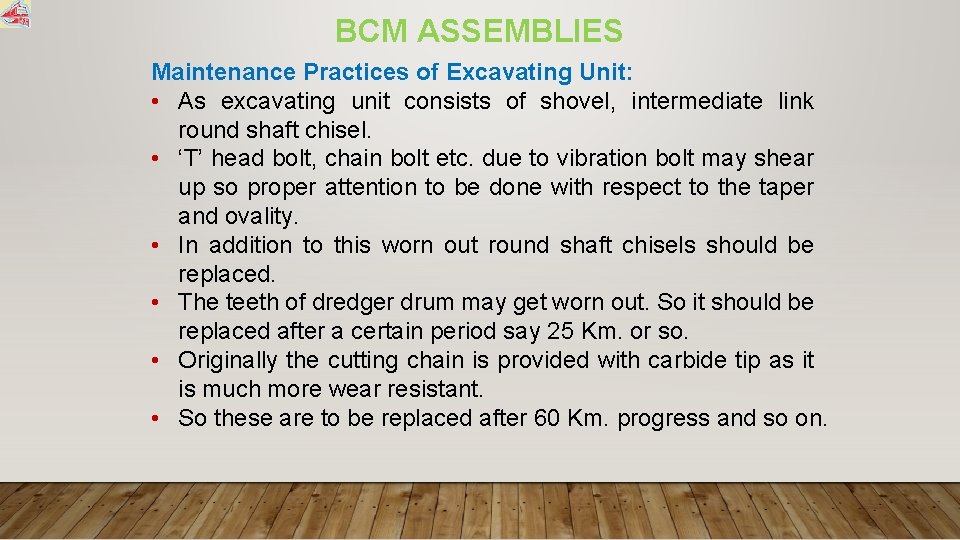 BCM ASSEMBLIES

Maintenance Practices of Excavating Unit:

• As excavating unit consists of shovel, intermediate link round shaft chisel.
• ‘T’ head bolt, chain bolt etc. due to vibration bolt may shear up so proper attention to be done with respect to the taper and ovality.
• In addition to this worn out round shaft chisels should be replaced.
• The teeth of dredger drum may get worn out. So it should be replaced after a certain period say 25 Km. or so.
• Originally the cutting chain is provided with carbide tip as it is much more wear resistant.
• So these are to be replaced after 60 Km. progress and so on.